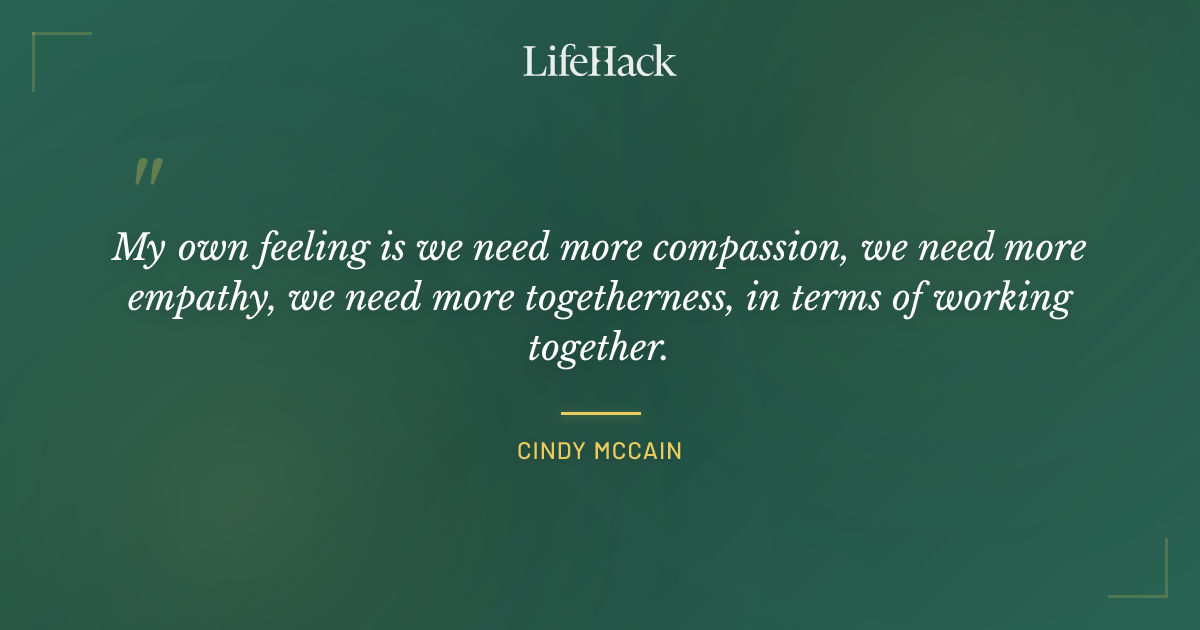 LifeHack

"

My own feeling is we need more compassion, we need more empathy, we need more togetherness, in terms of working together.

CINDY MCCAIN